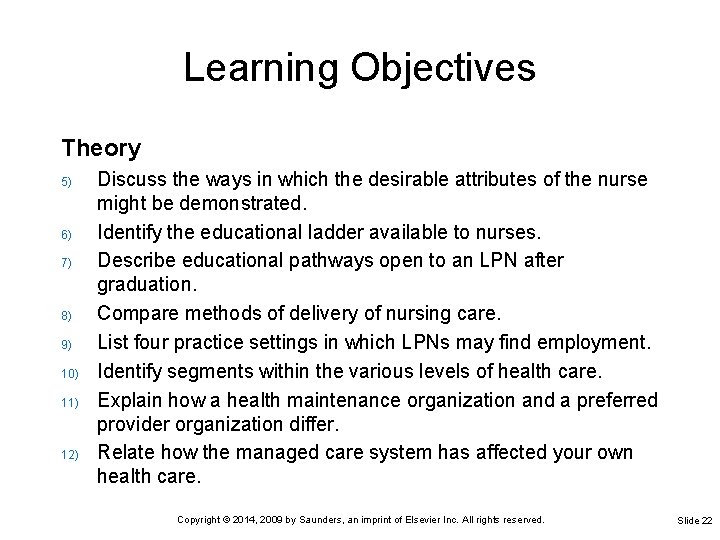 Learning Objectives

Theory

5) Discuss the ways in which the desirable attributes of the nurse might be demonstrated.

6) Identify the educational ladder available to nurses.

7) Describe educational pathways open to an LPN after graduation.

8) Compare methods of delivery of nursing care.

9) List four practice settings in which LPNs may find employment.

10) Identify segments within the various levels of health care.

11) Explain how a health maintenance organization and a preferred provider organization differ.

12) Relate how the managed care system has affected your own health care.

Copyright © 2014, 2009 by Saunders, an imprint of Elsevier Inc. All rights reserved.

Slide 22